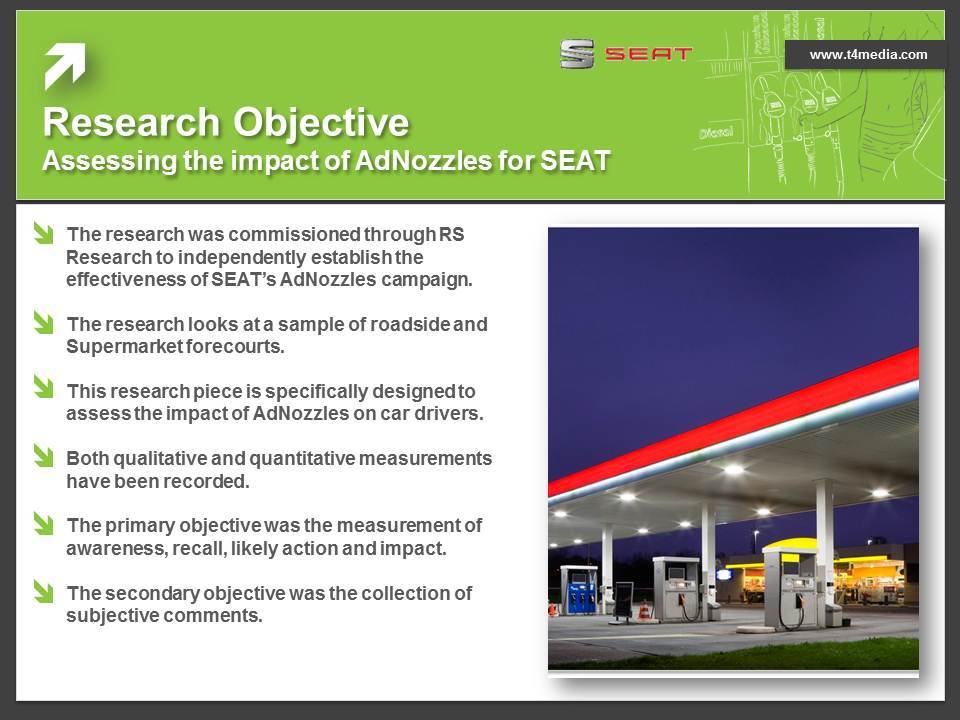 SEAT

www.t4media.com

Diesel

Research Objective
Assessing the impact of AdNozzles for SEAT

The research was commissioned through RS Research to independently establish the effectiveness of SEAT's AdNozzles campaign.

The research looks at a sample of roadside and Supermarket forecourts.

This research piece is specifically designed to assess the impact of AdNozzles on car drivers.

Both qualitative and quantitative measurements have been recorded.

The primary objective was the measurement of awareness, recall, likely action and impact.

The secondary objective was the collection of subjective comments.